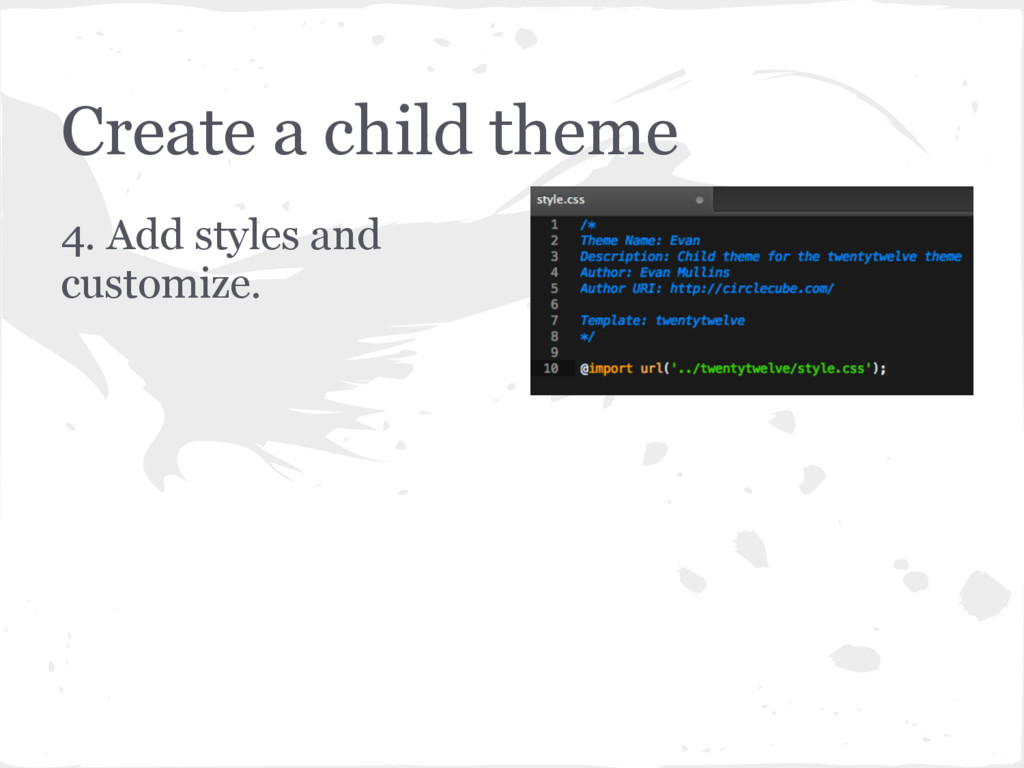 Create a child theme

4. Add styles and customize.

style.css

1 /*
2 Theme Name: Evan
3 Description: Child theme for the twentytwelve theme
4 Author: Evan Mullins
5 Author URI: http://circlecube.com/
6
7 Template: twentytwelve
8 */
9
10 @import url('../twentytwelve/style.css');